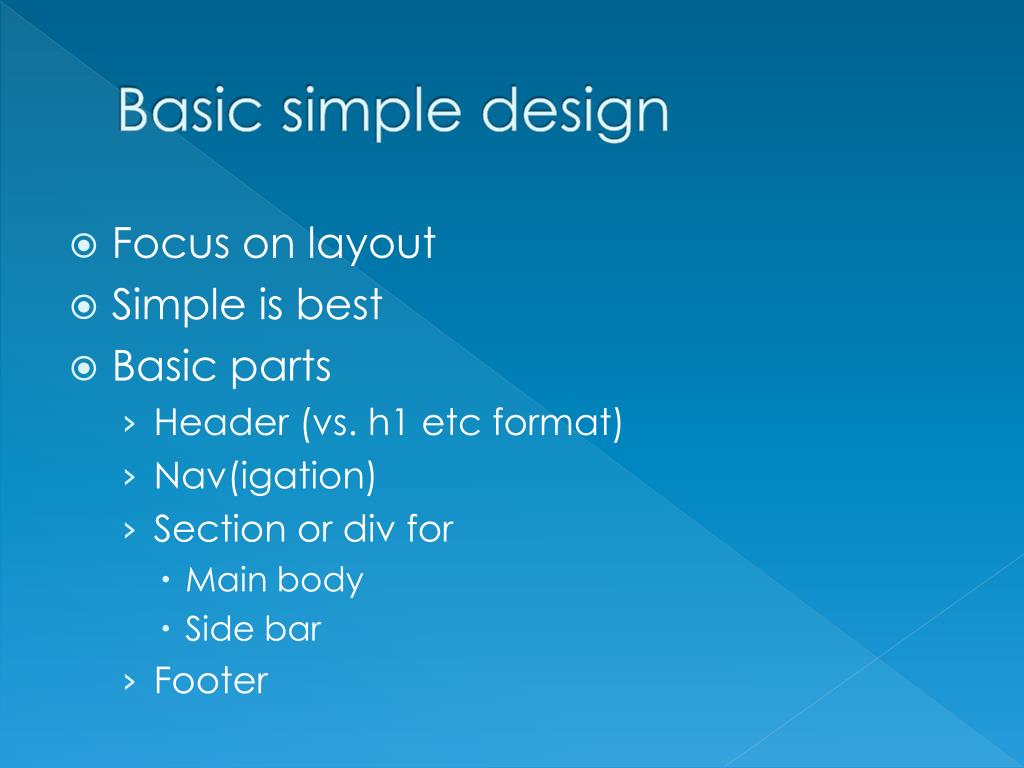 Basic simple design

Focus on layout
Simple is best
Basic parts
› Header (vs. h1 etc format)
› Nav(igation)
› Section or div for
• Main body
• Side bar
› Footer